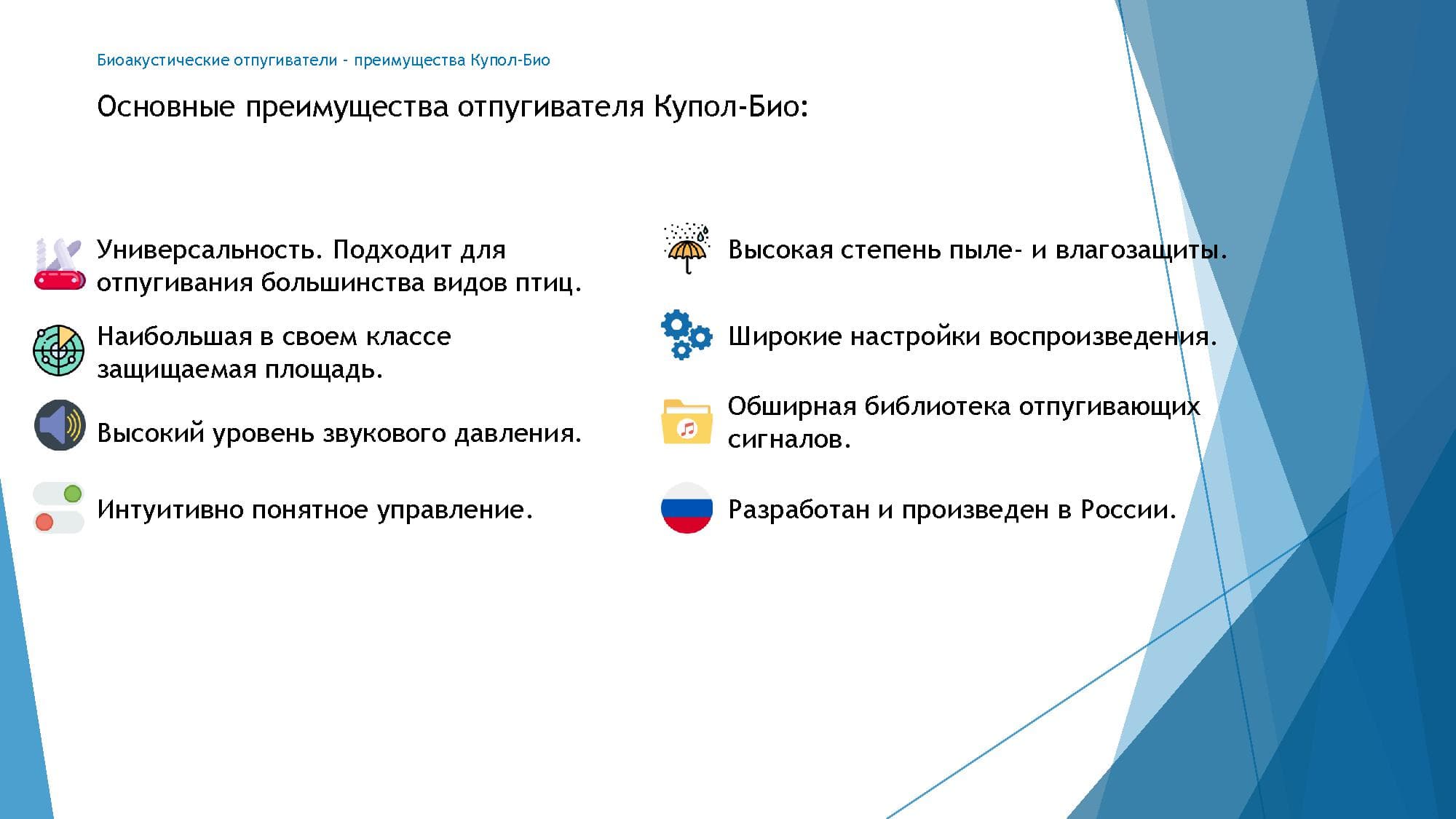 Биоакустические отпугиватели - преимущества Купол-Био

Основные преимущества отпугивателя Купол-Био:

Универсальность. Подходит для отпугивания большинства видов птиц.

Наибольшая в своем классе защищаемая площадь.

Высокий уровень звукового давления.

Интуитивно понятное управление.

Высокая степень пыле- и влагозащиты.

Широкие настройки воспроизведения.

Обширная библиотека отпугивающих сигналов.

Разработан и произведен в России.